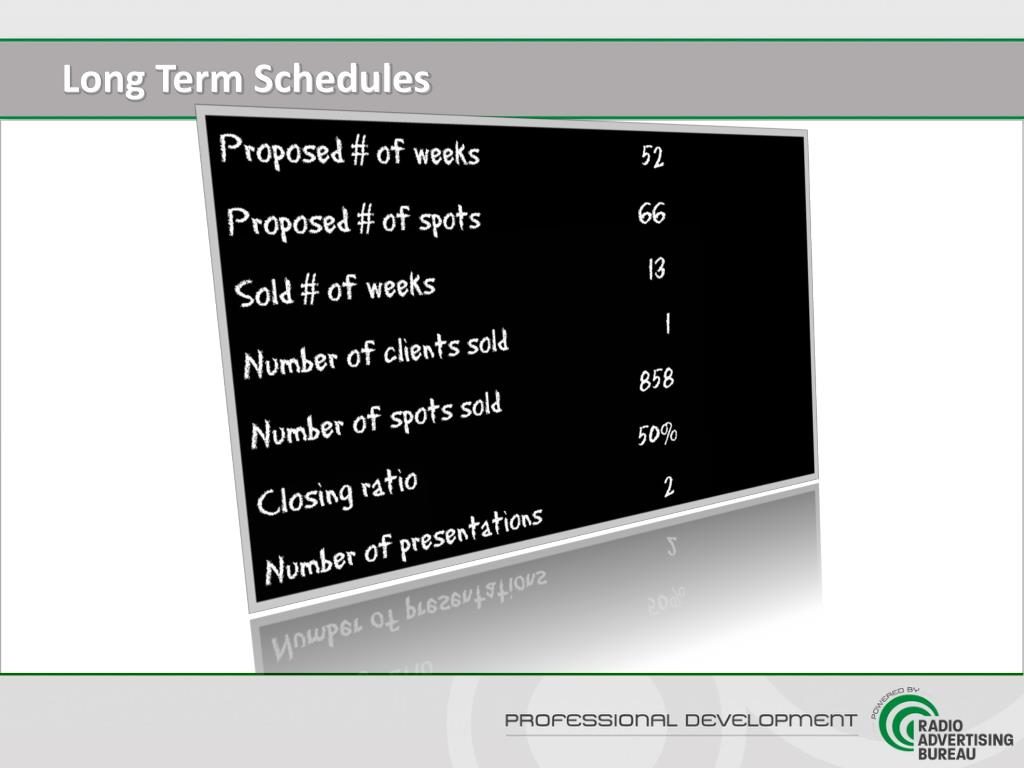 Long Term Schedules

| | |
|---|---|
| Proposed # of weeks | 52 |
| Proposed # of spots | 66 |
| Sold # of weeks | 13 |
| Number of clients sold | 1 |
| Number of spots sold | 858 |
| Closing ratio | 50% |
| Number of presentations | 2 |

PROFESSIONAL DEVELOPMENT

POWERED BY
RADIO ADVERTISING BUREAU